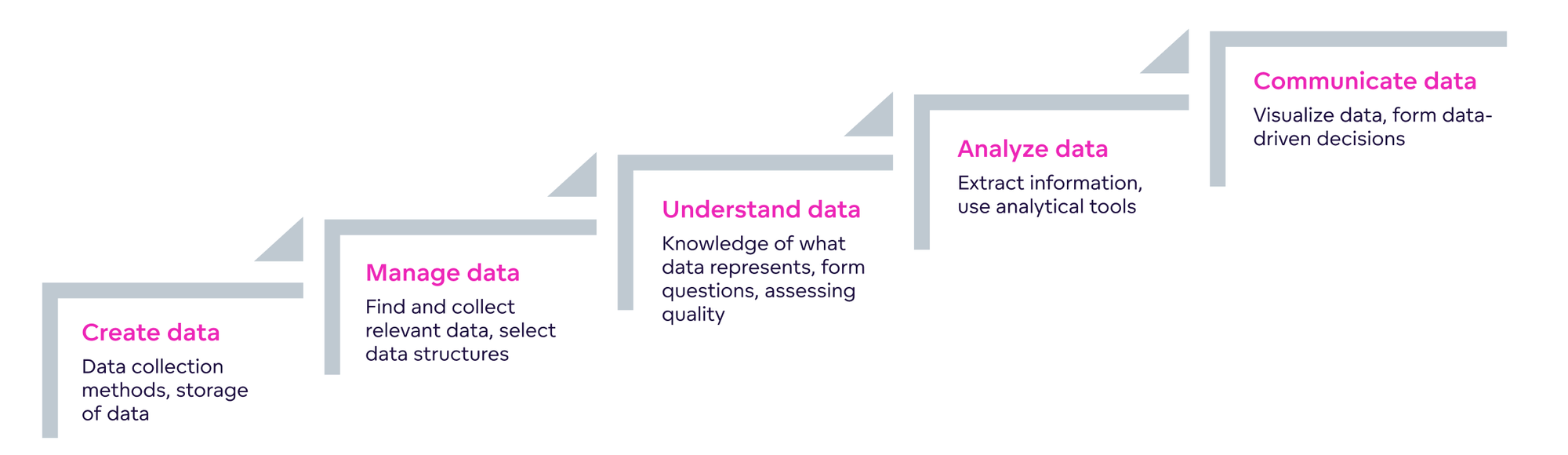 Create data
Data collection methods, storage of data

Manage data
Find and collect relevant data, select data structures

Understand data
Knowledge of what data represents, form questions, assessing quality

Analyze data
Extract information, use analytical tools

Communicate data
Visualize data, form data-driven decisions